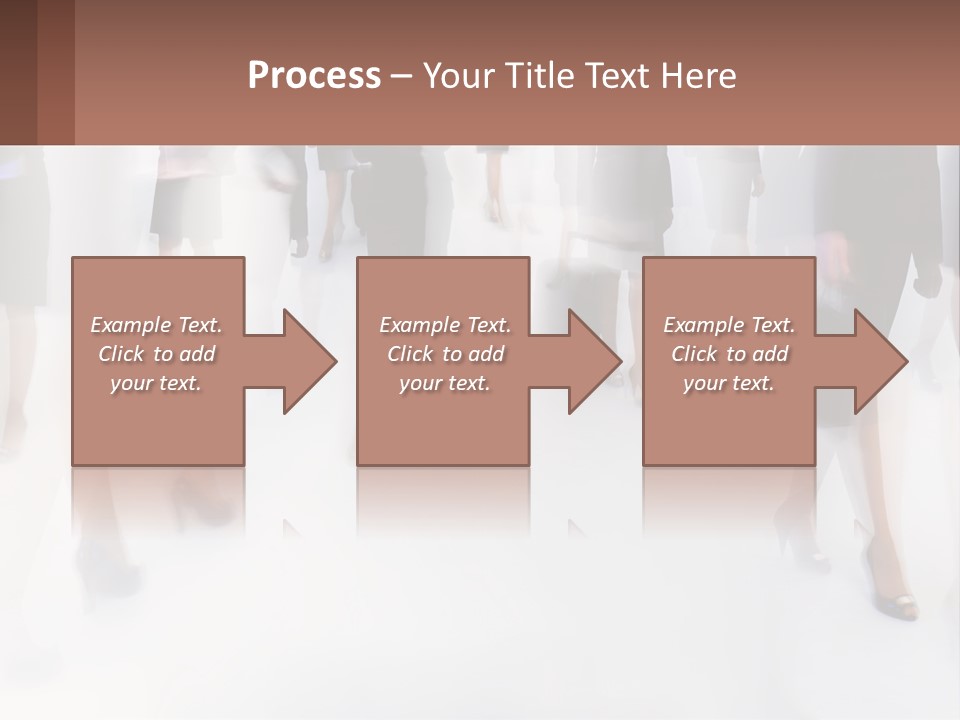 Process – Your Title Text Here

Example Text. Click to add your text.

Example Text. Click to add your text.

Example Text. Click to add your text.